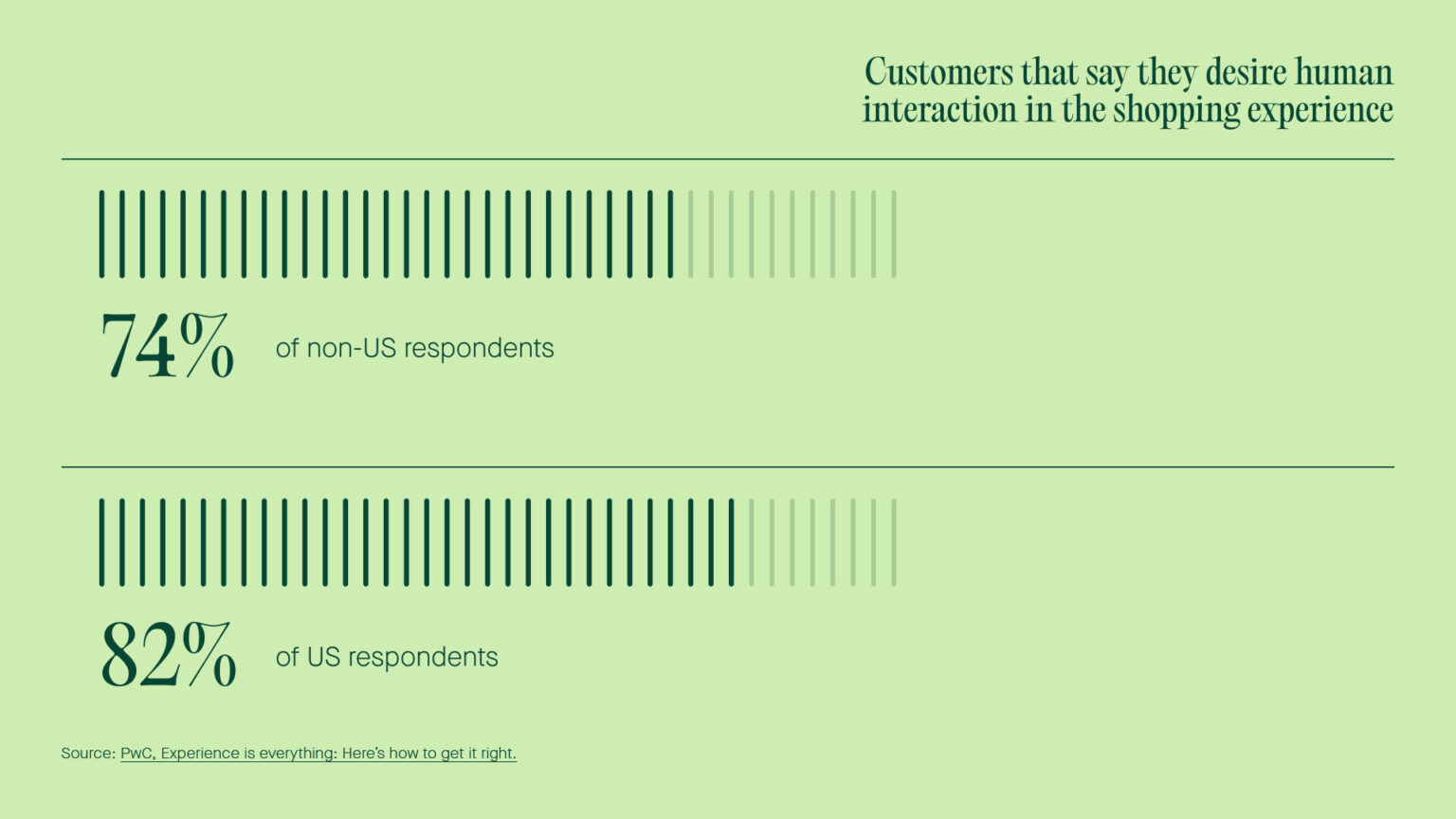 Customers that say they desire human interaction in the shopping experience

74% of non-US respondents

82% of US respondents

Source: PwC, Experience is everything: Here's how to get it right.